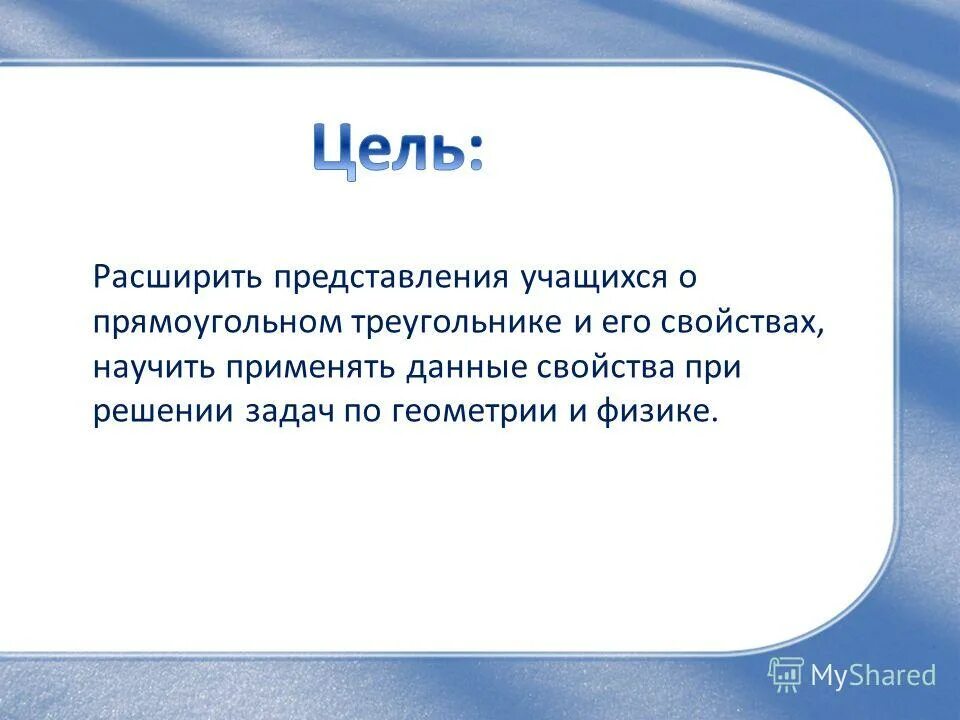 Цель:

Расширить представления учащихся о прямоугольном треугольнике и его свойствах, научить применять данные свойства при решении задач по геометрии и физике.

MyShared